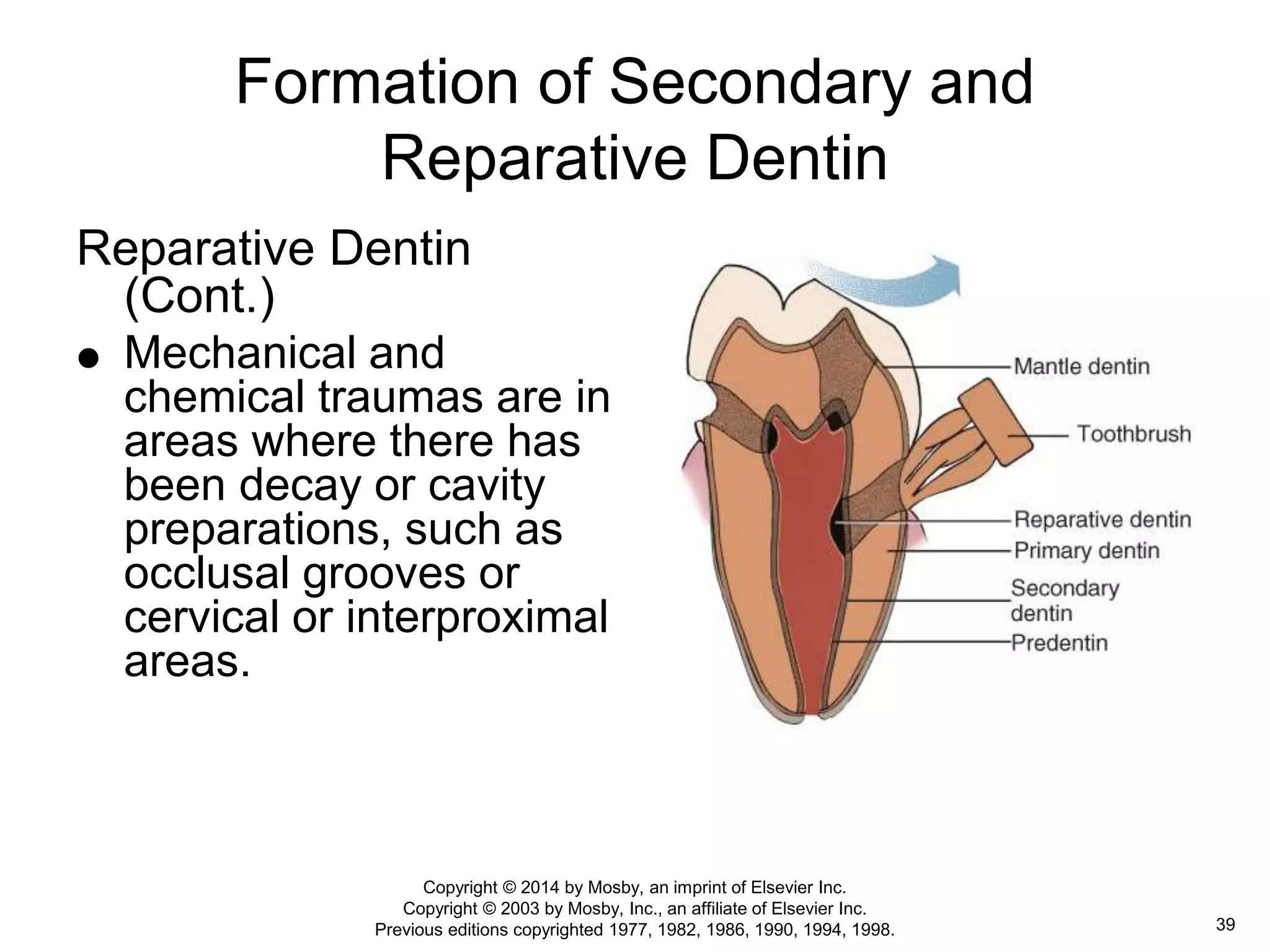 Formation of Secondary and Reparative Dentin

Reparative Dentin (Cont.)

● Mechanical and chemical traumas are in areas where there has been decay or cavity preparations, such as occlusal grooves or cervical or interproximal areas.

Mantle dentin
Toothbrush
Reparative dentin
Primary dentin
Secondary dentin
Predentin

Copyright © 2014 by Mosby, an imprint of Elsevier Inc.
Copyright © 2003 by Mosby, Inc., an affiliate of Elsevier Inc.
Previous editions copyrighted 1977, 1982, 1986, 1990, 1994, 1998.

39